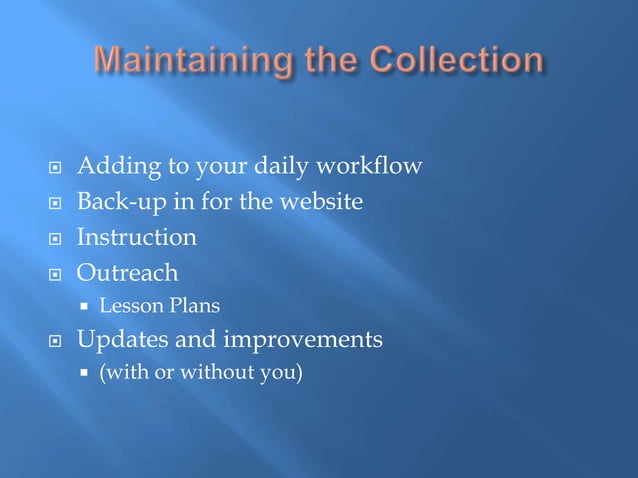 Maintaining the Collection

Adding to your daily workflow
Back-up in for the website
Instruction
Outreach
Lesson Plans
Updates and improvements
(with or without you)